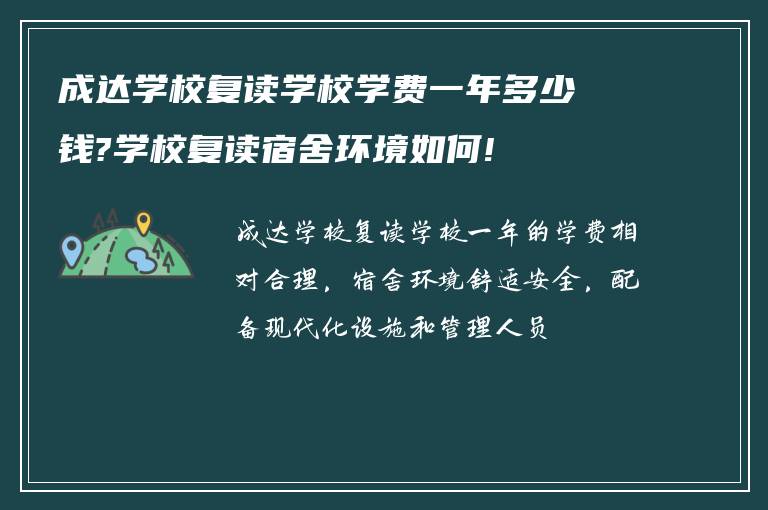 成达学校复读学校学费一年多少钱?学校复读宿舍环境如何!

成达学校复读学校一年的学费相对合理，宿舍环境舒适安全，配备现代化设施和管理人员